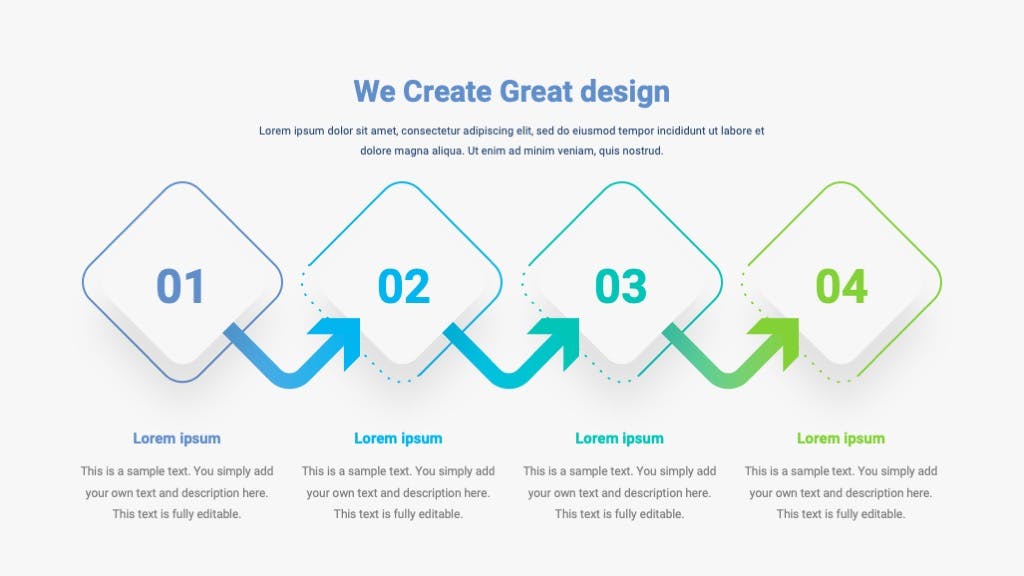 We Create Great design

Lorem ipsum dolor sit amet, consectetur adipiscing elit, sed do eiusmod tempor incididunt ut labore et dolore magna aliqua. Ut enim ad minim veniam, quis nostrud.

01

02

03

04

Lorem ipsum

This is a sample text. You simply add your own text and description here. This text is fully editable.

Lorem ipsum

This is a sample text. You simply add your own text and description here. This text is fully editable.

Lorem ipsum

This is a sample text. You simply add your own text and description here. This text is fully editable.

Lorem ipsum

This is a sample text. You simply add your own text and description here. This text is fully editable.